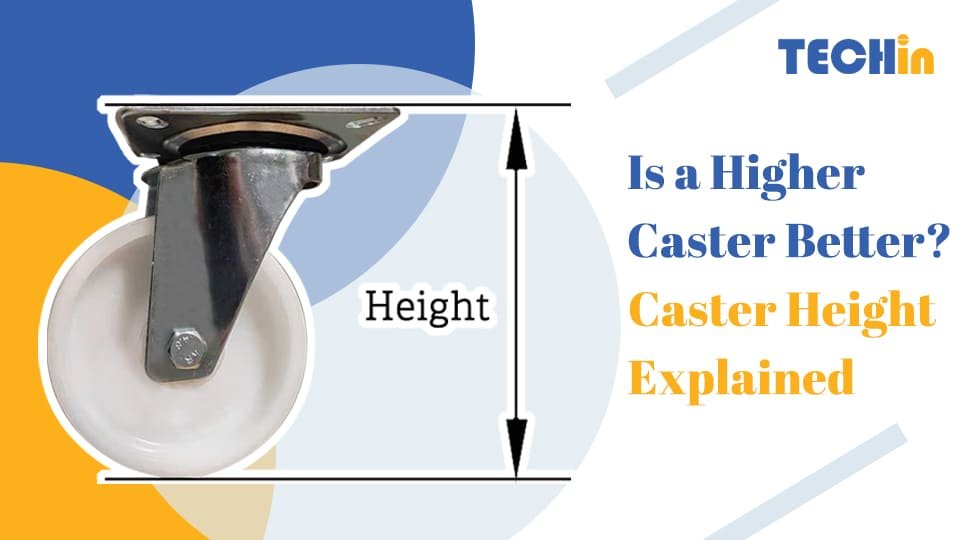 TECHin

Height

Is a Higher Caster Better?

Caster Height Explained